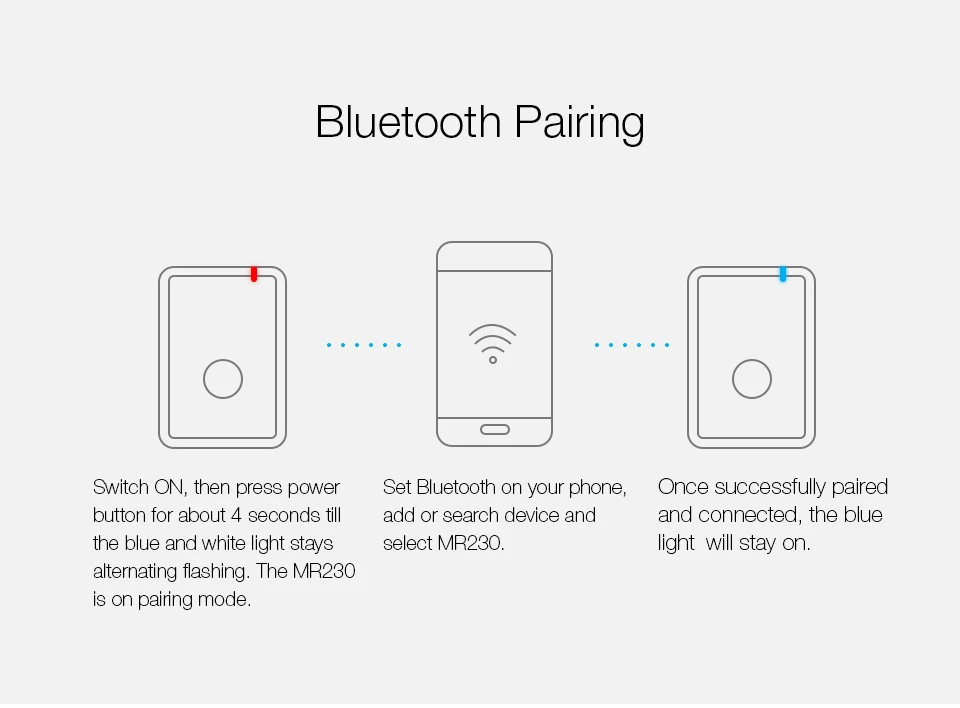 Bluetooth Pairing

Switch ON, then press power button for about 4 seconds till the blue and white light stays alternating flashing. The MR230 is on pairing mode.

Set Bluetooth on your phone, add or search device and select MR230.

Once successfully paired and connected, the blue light will stay on.